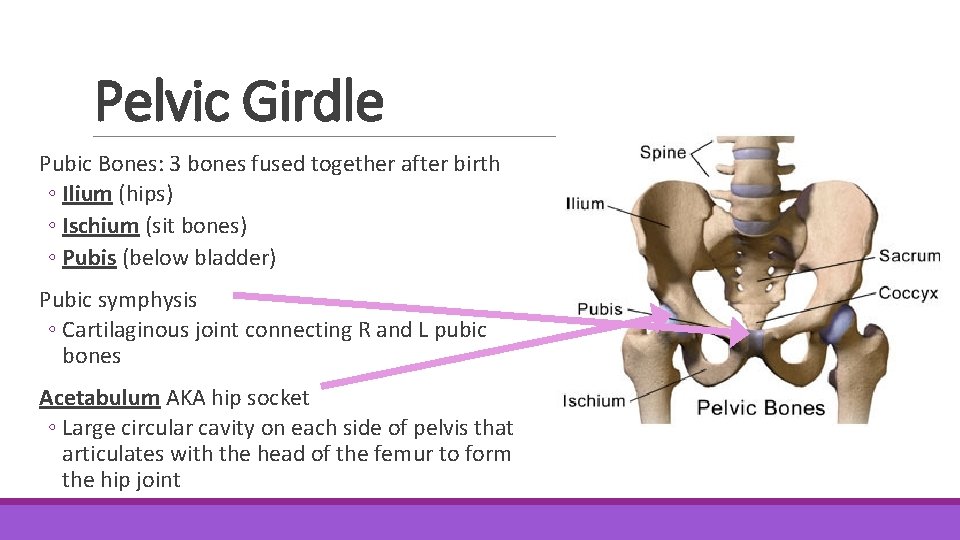 Pelvic Girdle

Pubic Bones: 3 bones fused together after birth
◦ Ilium (hips)
◦ Ischium (sit bones)
◦ Pubis (below bladder)

Pubic symphysis
◦ Cartilaginous joint connecting R and L pubic bones

Acetabulum AKA hip socket
◦ Large circular cavity on each side of pelvis that articulates with the head of the femur to form the hip joint

Spine
Ilium
Sacrum
Coccyx
Pubis
Ischium
Pelvic Bones